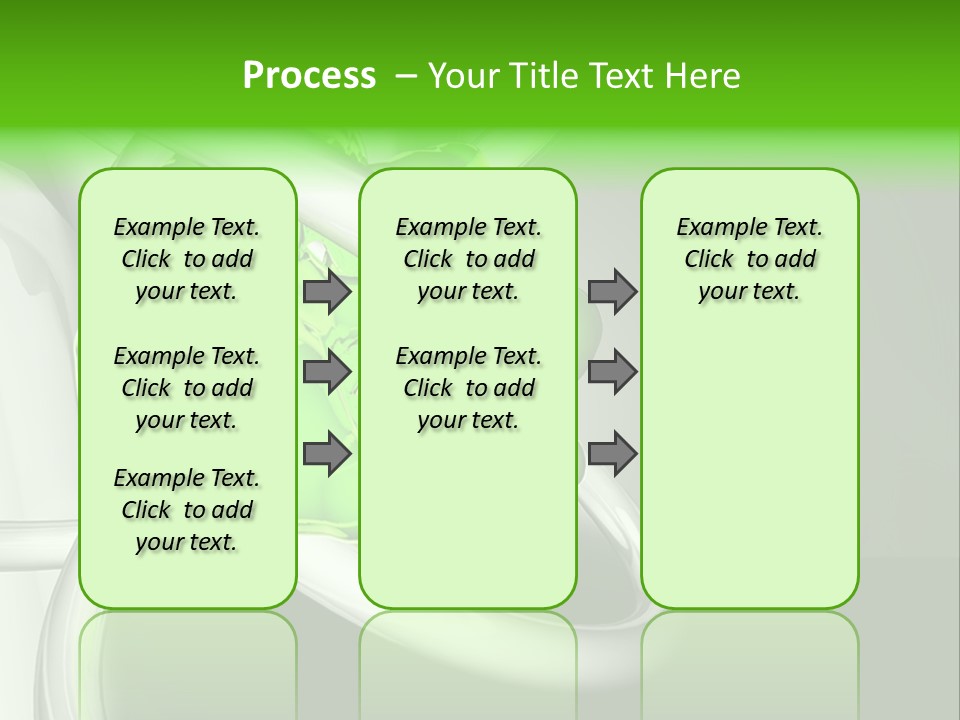 Process – Your Title Text Here

Example Text. Click to add your text.

Example Text. Click to add your text.

Example Text. Click to add your text.

Example Text. Click to add your text.

Example Text. Click to add your text.

Example Text. Click to add your text.